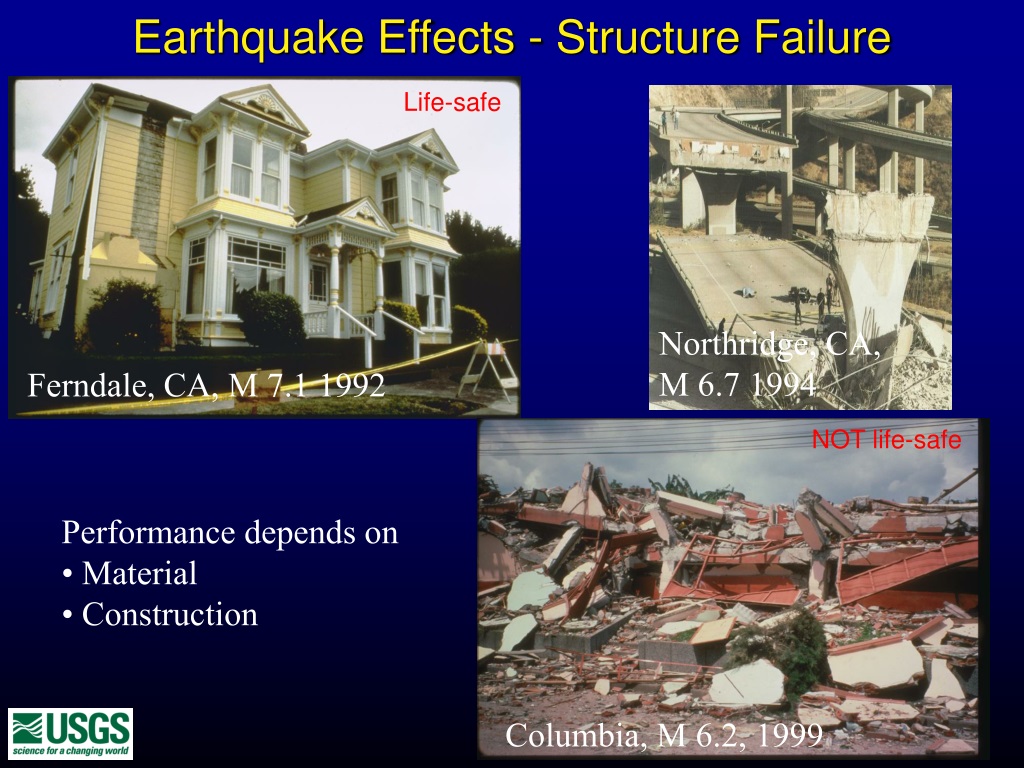 Earthquake Effects - Structure Failure

Life-safe

Ferndale, CA, M 7.1 1992

Northridge, CA, M 6.7 1994

NOT life-safe

Performance depends on
• Material
• Construction

Columbia, M 6.2, 1999

USGS
science for a changing world